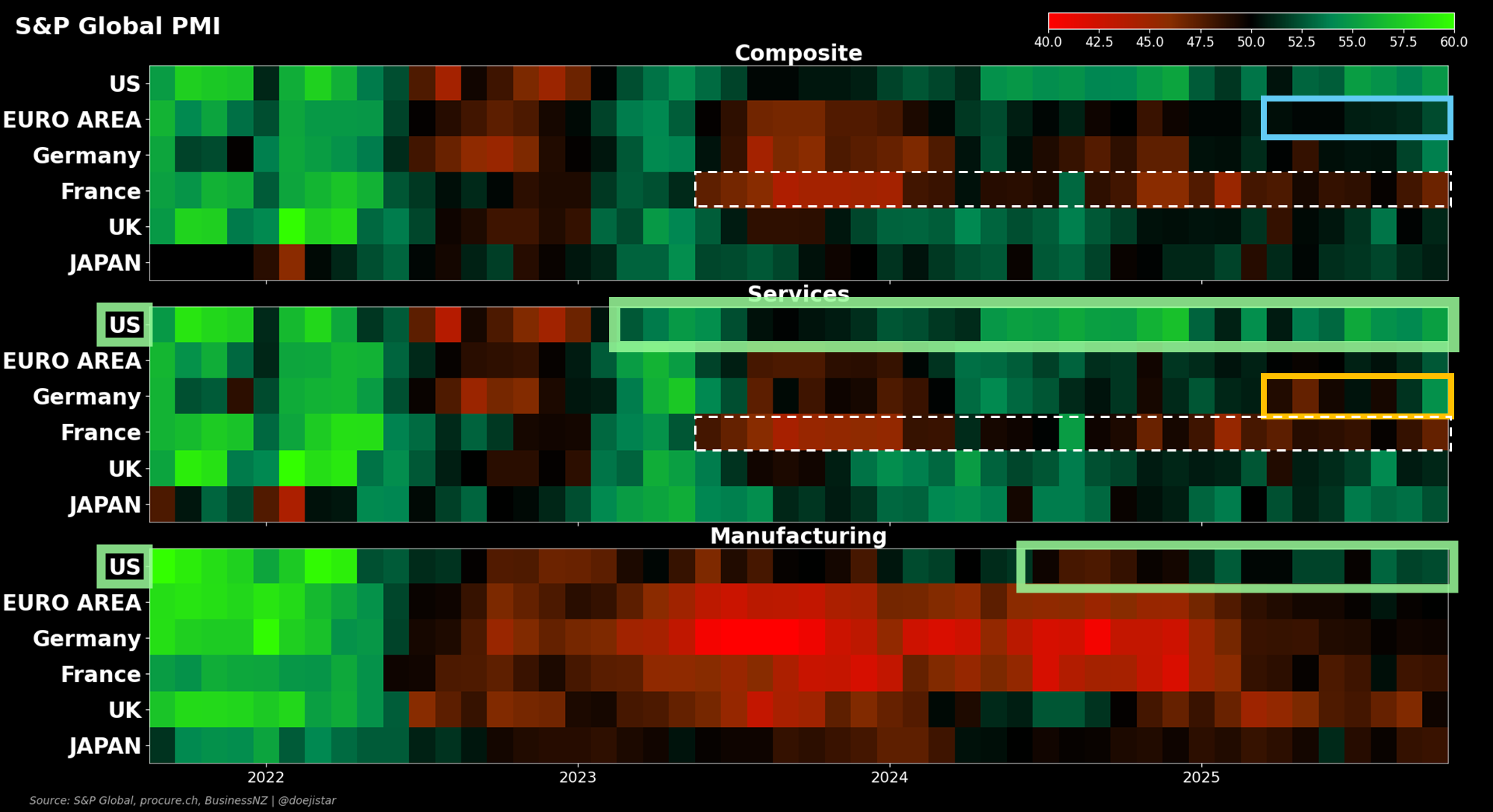 S&P Global PMI

40.0 42.5 45.0 47.5 50.0 52.5 55.0 57.5 60.0

Composite

US
EURO AREA
Germany
France
UK
JAPAN

Services

US
EURO AREA
Germany
France
UK
JAPAN

Manufacturing

US
EURO AREA
Germany
France
UK
JAPAN

2022 2023 2024 2025

Source: S&P Global, procure.ch, BusinessNZ | @doejistar